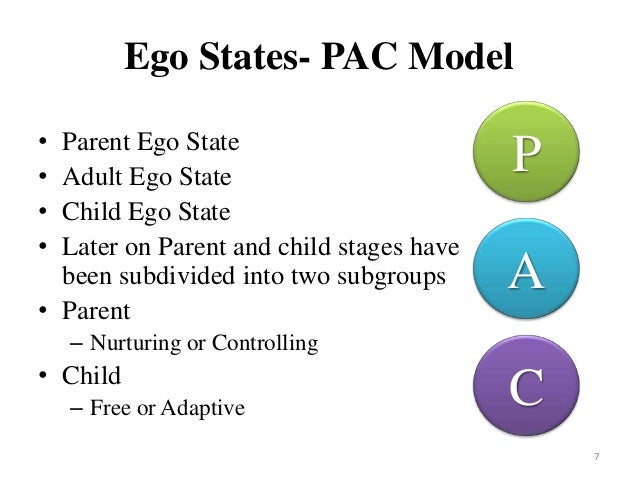 Ego States- PAC Model

• Parent Ego State
• Adult Ego State
• Child Ego State
• Later on Parent and child stages have been subdivided into two subgroups
• Parent
– Nurturing or Controlling
• Child
– Free or Adaptive

P

A

C

7